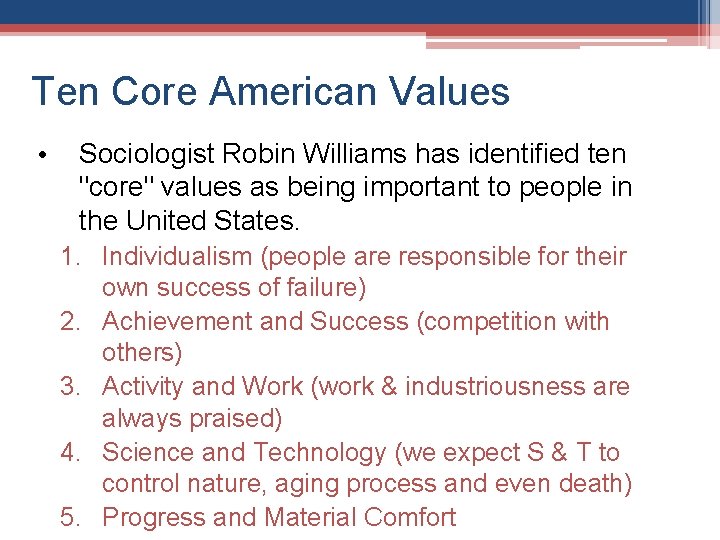 Ten Core American Values

• Sociologist Robin Williams has identified ten "core" values as being important to people in the United States.

1. Individualism (people are responsible for their own success of failure)
2. Achievement and Success (competition with others)
3. Activity and Work (work & industriousness are always praised)
4. Science and Technology (we expect S & T to control nature, aging process and even death)
5. Progress and Material Comfort